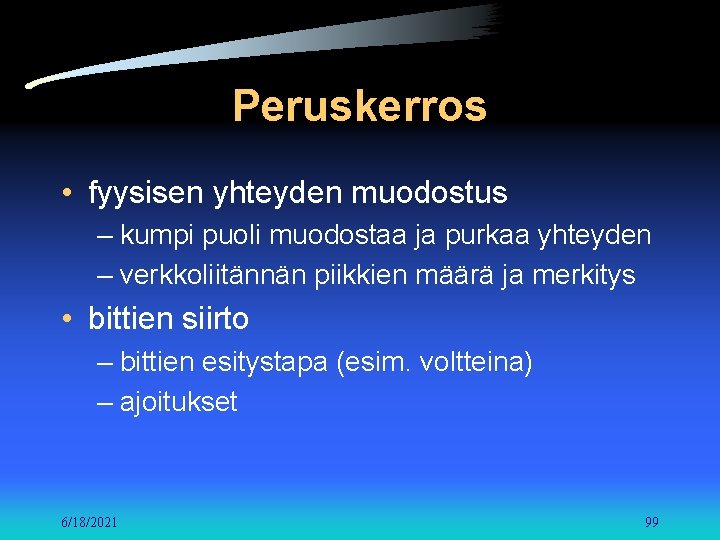 Peruskerros

• fyysisen yhteyden muodostus
– kumpi puoli muodostaa ja purkaa yhteyden
– verkkoliitännän piikkien määrä ja merkitys

• bittien siirto
– bittien esitystapa (esim. voltteina)
– ajoitukset

6/18/2021

99